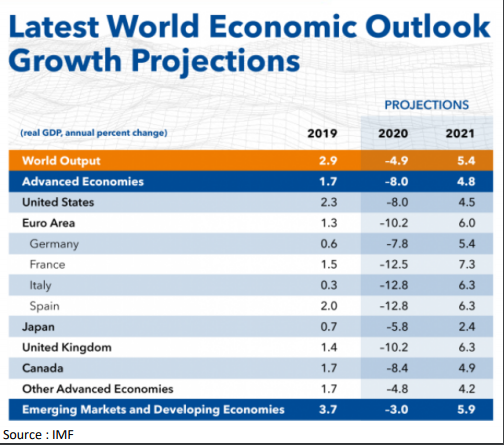 Latest World Economic Outlook Growth Projections

PROJECTIONS

| (real GDP, annual percent change) | 2019 | 2020 | 2021 |
|---|---|---|---|
| World Output | 2.9 | -4.9 | 5.4 |
| Advanced Economies | 1.7 | -8.0 | 4.8 |
| United States | 2.3 | -8.0 | 4.5 |
| Euro Area | 1.3 | -10.2 | 6.0 |
| Germany | 0.6 | -7.8 | 5.4 |
| France | 1.5 | -12.5 | 7.3 |
| Italy | 0.3 | -12.8 | 6.3 |
| Spain | 2.0 | -12.8 | 6.3 |
| Japan | 0.7 | -5.8 | 2.4 |
| United Kingdom | 1.4 | -10.2 | 6.3 |
| Canada | 1.7 | -8.4 | 4.9 |
| Other Advanced Economies | 1.7 | -4.8 | 4.2 |
| Emerging Markets and Developing Economies | 3.7 | -3.0 | 5.9 |

Source : IMF